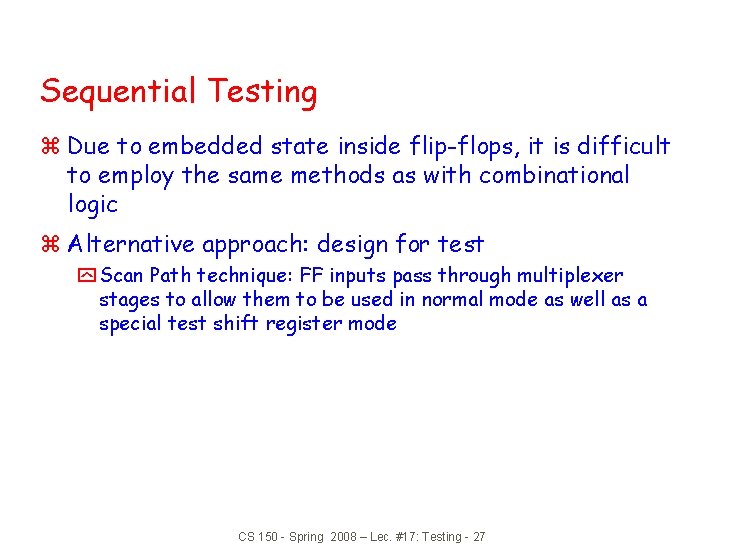 Sequential Testing

⌘ Due to embedded state inside flip-flops, it is difficult to employ the same methods as with combinational logic

⌘ Alternative approach: design for test

Scan Path technique: FF inputs pass through multiplexer stages to allow them to be used in normal mode as well as a special test shift register mode

CS 150 - Spring 2008 – Lec. #17: Testing - 27